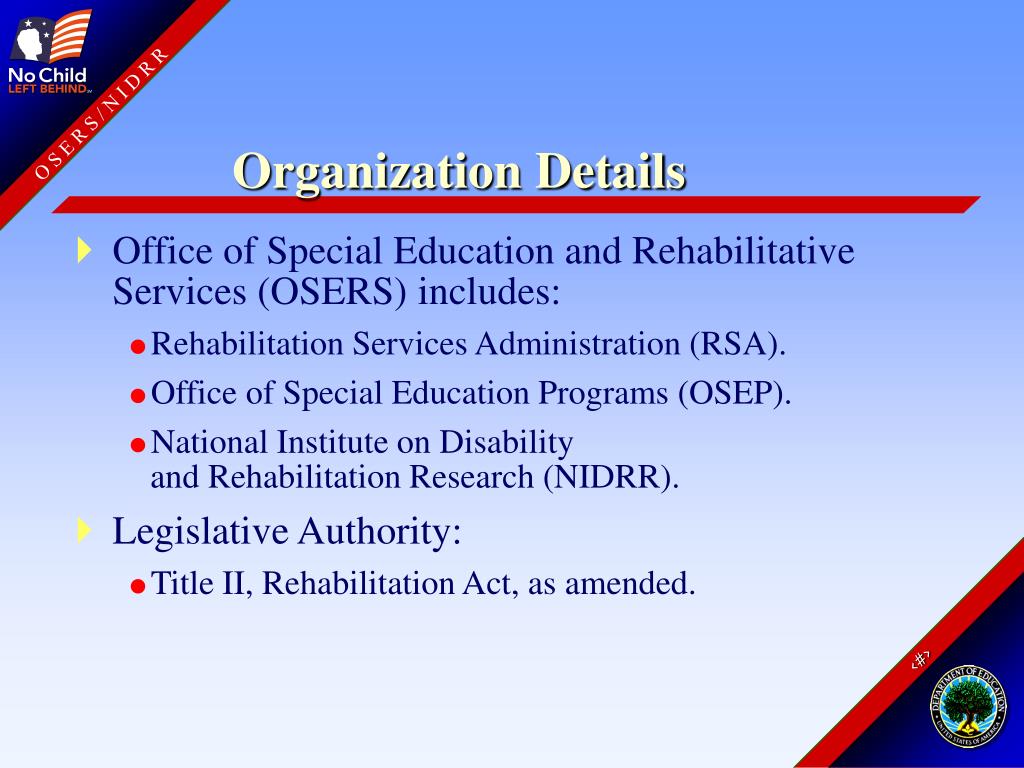 No Child LEFT BEHIND

O S E R S / N I D R R

Organization Details

Office of Special Education and Rehabilitative Services (OSERS) includes:

Rehabilitation Services Administration (RSA).

Office of Special Education Programs (OSEP).

National Institute on Disability and Rehabilitation Research (NIDRR).

Legislative Authority:

Title II, Rehabilitation Act, as amended.

‹#›

DEPARTMENT OF EDUCATION UNITED STATES OF AMERICA